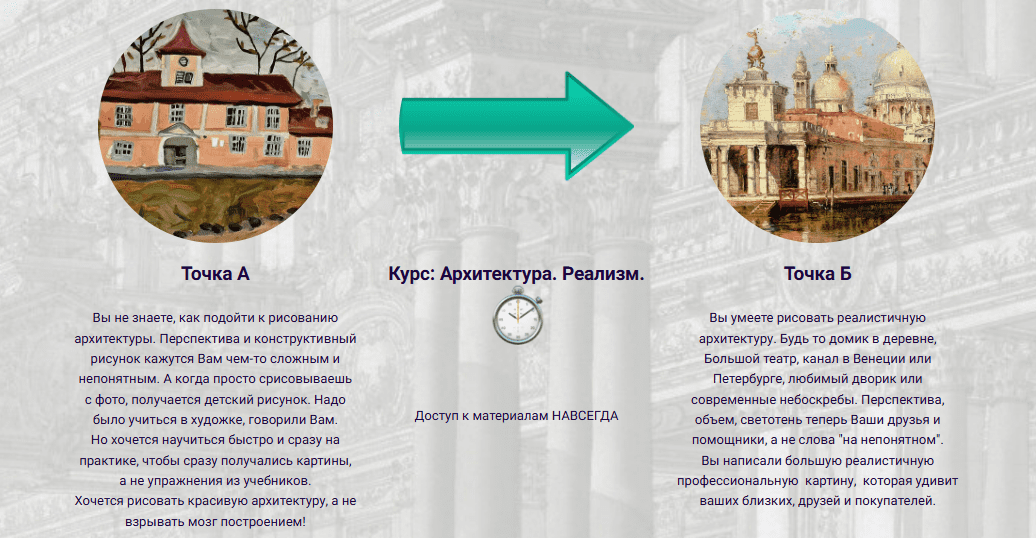 Точка А

Вы не знаете, как подойти к рисованию архитектуры. Перспектива и конструктивный рисунок кажутся Вам чем-то сложным и непонятным. А когда просто срисовываешь с фото, получается детский рисунок. Надо было учиться в художке, говорили Вам. Но хочется научиться быстро и сразу на практике, чтобы сразу получались картины, а не упражнения из учебников. Хочется рисовать красивую архитектуру, а не взрывать мозг построением!

Курс: Архитектура. Реализм.

Доступ к материалам НАВСЕГДА

Точка Б

Вы умеете рисовать реалистичную архитектуру. Будь то домик в деревне, Большой театр, канал в Венеции или Петербурге, любимый дворик или современные небоскребы. Перспектива, объем, светотень теперь Ваши друзья и помощники, а не слова "на непонятном". Вы написали большую реалистичную профессиональную картину, которая удивит ваших близких, друзей и покупателей.